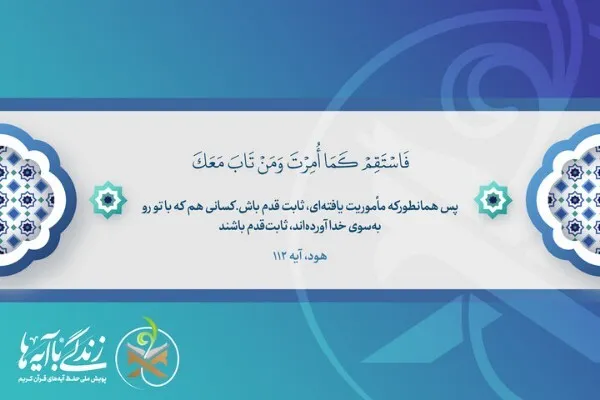 فَاسْتَقِمْ كَمَا أُمِرْتَ وَمَنْ تَابَ مَعَكَ

پس همانطورکه مأموریت یافته‌ای، ثابت قدم باش. کسانی هم که با تو رو به‌سوی خدا آورده‌اند، ثابت‌قدم باشند

هود، آیه ۱۱۲

زندگی با آیه‌ها

پویش ملی حفظ آیه‌های قرآن کریم